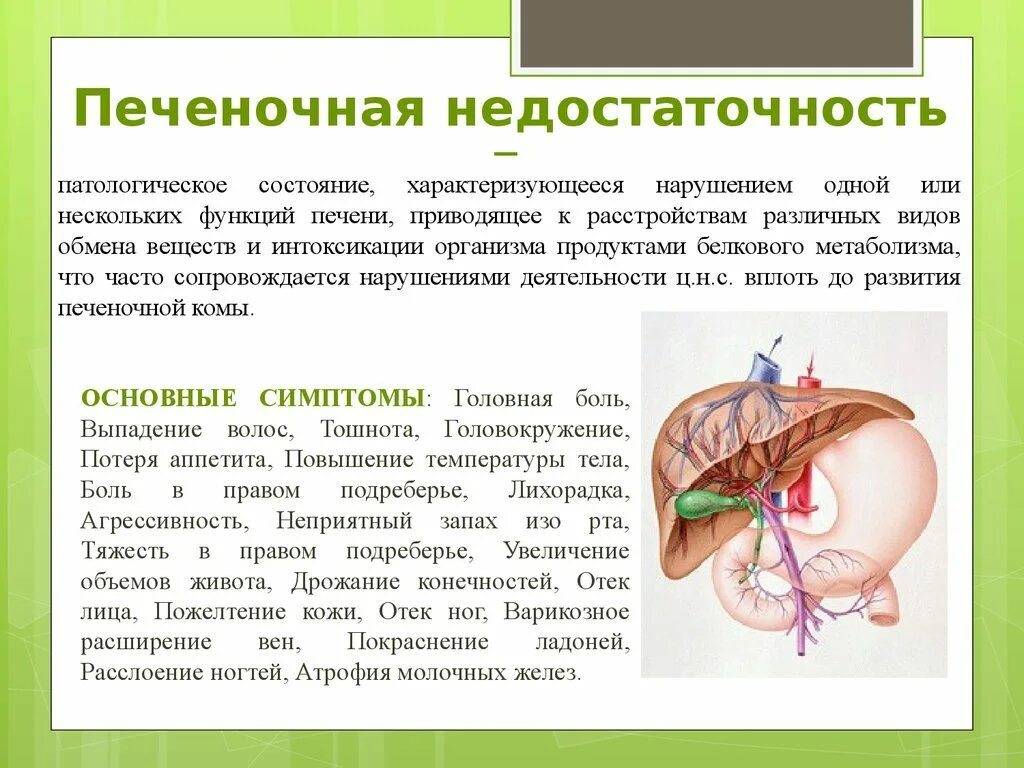 Печеночная недостаточность –

патологическое состояние, характеризующееся нарушением одной или нескольких функций печени, приводящее к расстройствам различных видов обмена веществ и интоксикации организма продуктами белкового метаболизма, что часто сопровождается нарушениями деятельности ц.н.с. вплоть до развития печеночной комы.

ОСНОВНЫЕ СИМПТОМЫ: Головная боль, Выпадение волос, Тошнота, Головокружение, Потеря аппетита, Повышение температуры тела, Боль в правом подреберье, Лихорадка, Агрессивность, Неприятный запах изо рта, Тяжесть в правом подреберье, Увеличение объемов живота, Дрожание конечностей, Отек лица, Пожелтение кожи, Отек ног, Варикозное расширение вен, Покраснение ладоней, Расслоение ногтей, Атрофия молочных желез.